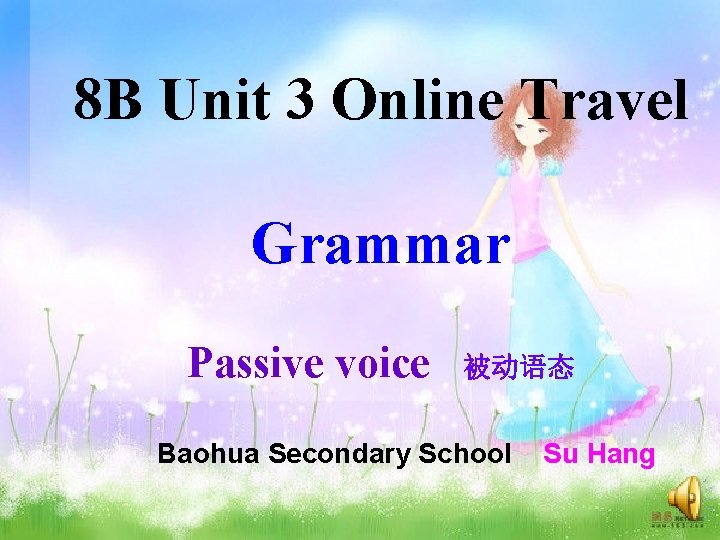 8B Unit 3 Online Travel

Grammar

Passive voice 被动语态

Baohua Secondary School Su Hang